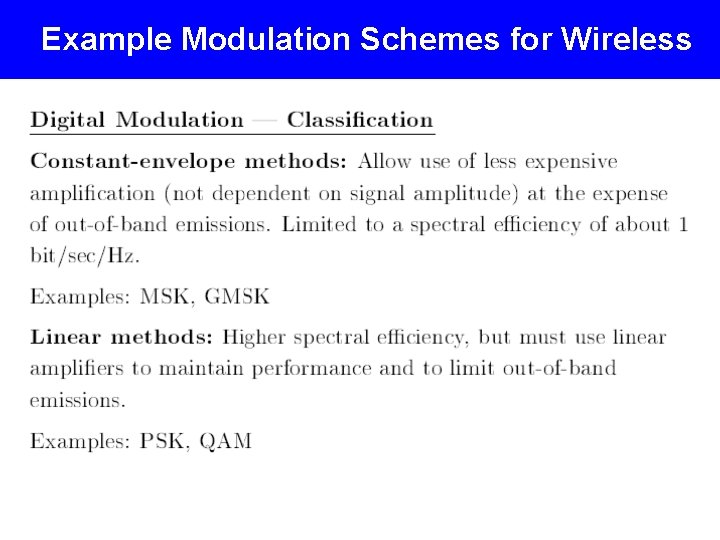 Example Modulation Schemes for Wireless

Digital Modulation — Classification

Constant-envelope methods: Allow use of less expensive amplification (not dependent on signal amplitude) at the expense of out-of-band emissions. Limited to a spectral efficiency of about 1 bit/sec/Hz.

Examples: MSK, GMSK

Linear methods: Higher spectral efficiency, but must use linear amplifiers to maintain performance and to limit out-of-band emissions.

Examples: PSK, QAM